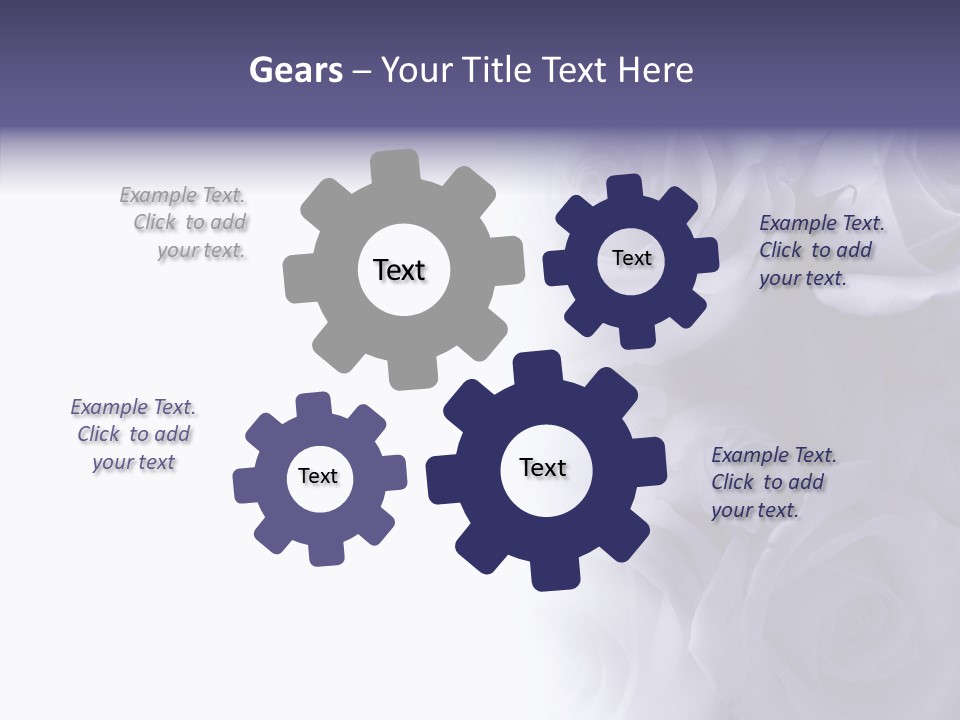 Gears – Your Title Text Here

Example Text. Click to add your text.

Text

Text

Example Text. Click to add your text.

Example Text. Click to add your text

Text

Text

Example Text. Click to add your text.